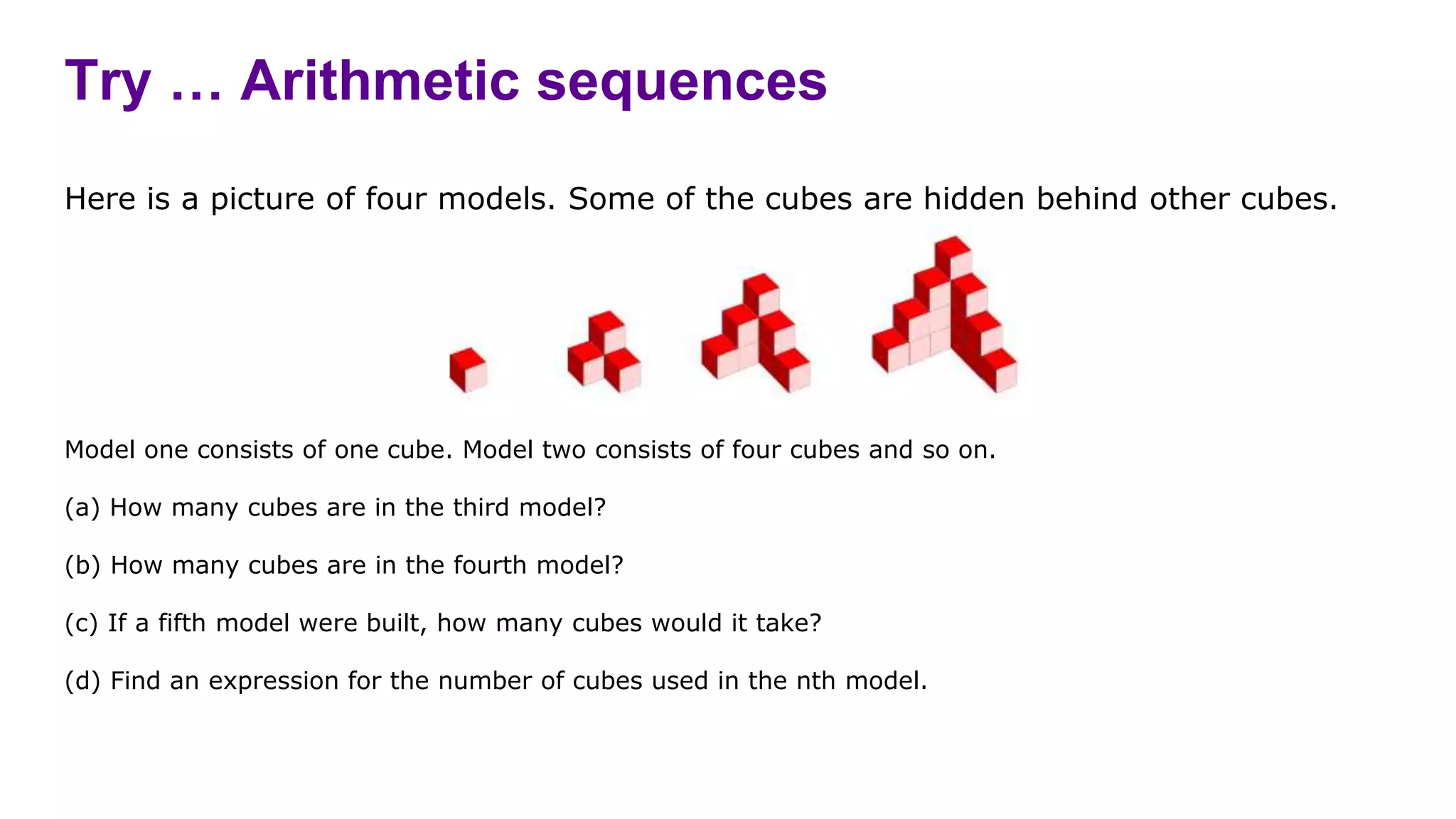 Try … Arithmetic sequences

Here is a picture of four models. Some of the cubes are hidden behind other cubes.

Model one consists of one cube. Model two consists of four cubes and so on.

(a) How many cubes are in the third model?

(b) How many cubes are in the fourth model?

(c) If a fifth model were built, how many cubes would it take?

(d) Find an expression for the number of cubes used in the nth model.